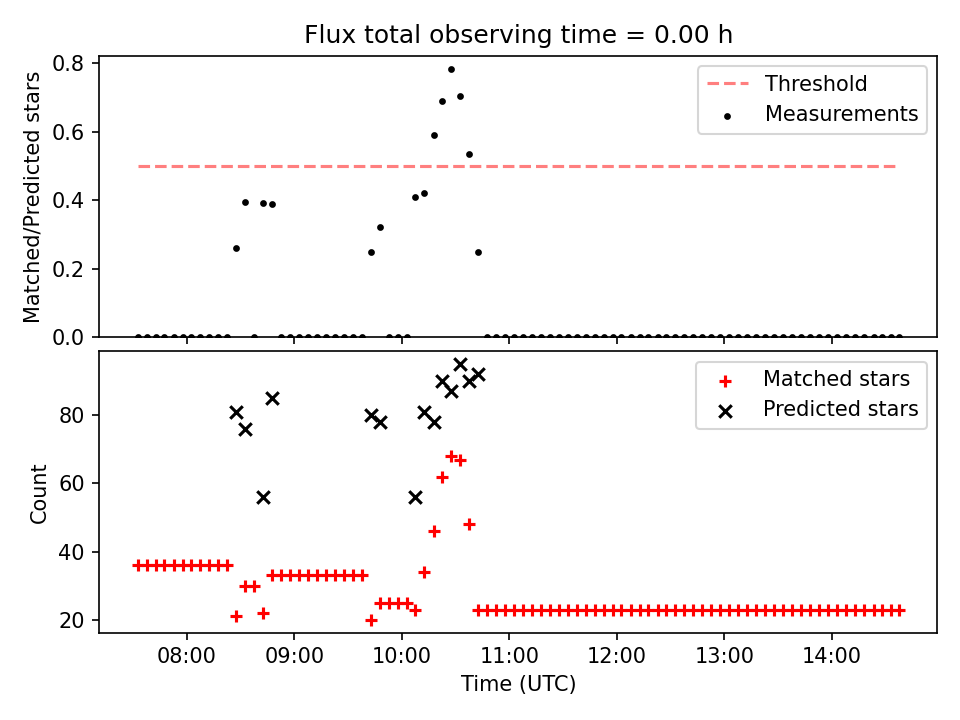 Flux total observing time = 0.00 h

Matched/Predicted stars

0.8
0.6
0.4
0.2
0.0

Threshold
Measurements

Count

80
60
40
20

Matched stars
Predicted stars

08:00
09:00
10:00
11:00
12:00
13:00
14:00

Time (UTC)